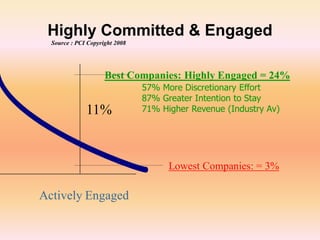 Highly Committed & Engaged
Source : PCI Copyright 2008

Best Companies: Highly Engaged = 24%
57% More Discretionary Effort
87% Greater Intention to Stay
71% Higher Revenue (Industry Av)

11%

Lowest Companies: = 3%

Actively Engaged